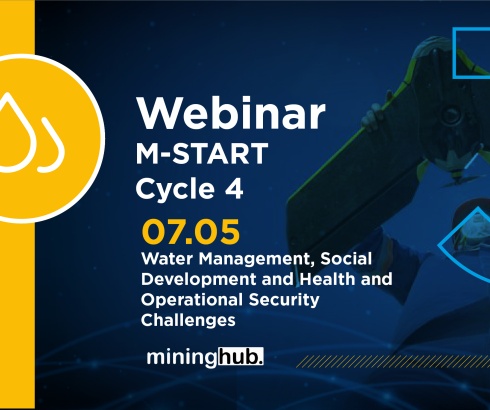 Webinar
M-START
Cycle 4

07.05
Water Management, Social Development and Health and Operational Security Challenges

mininghub.